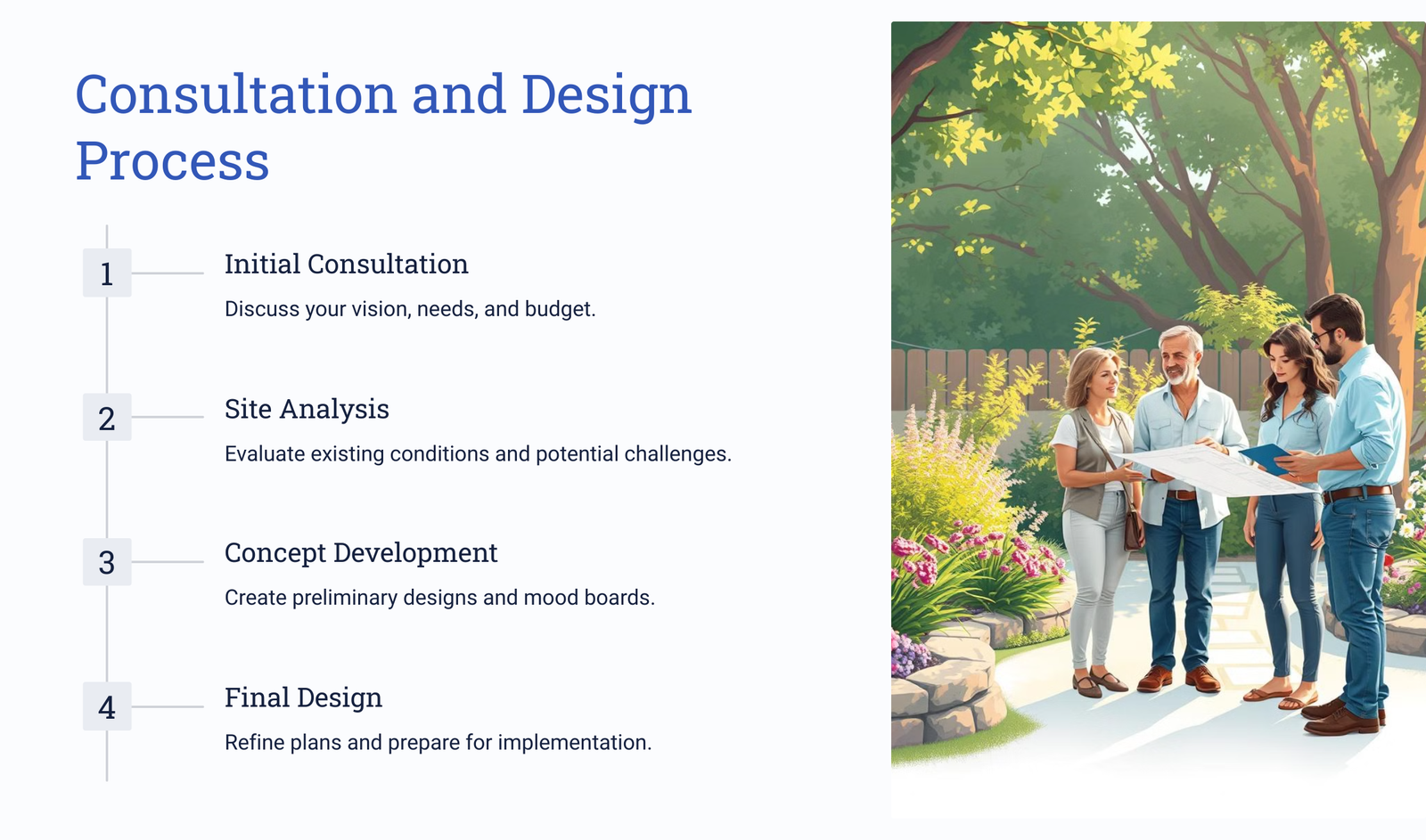 Consultation and Design Process

1

Initial Consultation

Discuss your vision, needs, and budget.

2

Site Analysis

Evaluate existing conditions and potential challenges.

3

Concept Development

Create preliminary designs and mood boards.

4

Final Design

Refine plans and prepare for implementation.